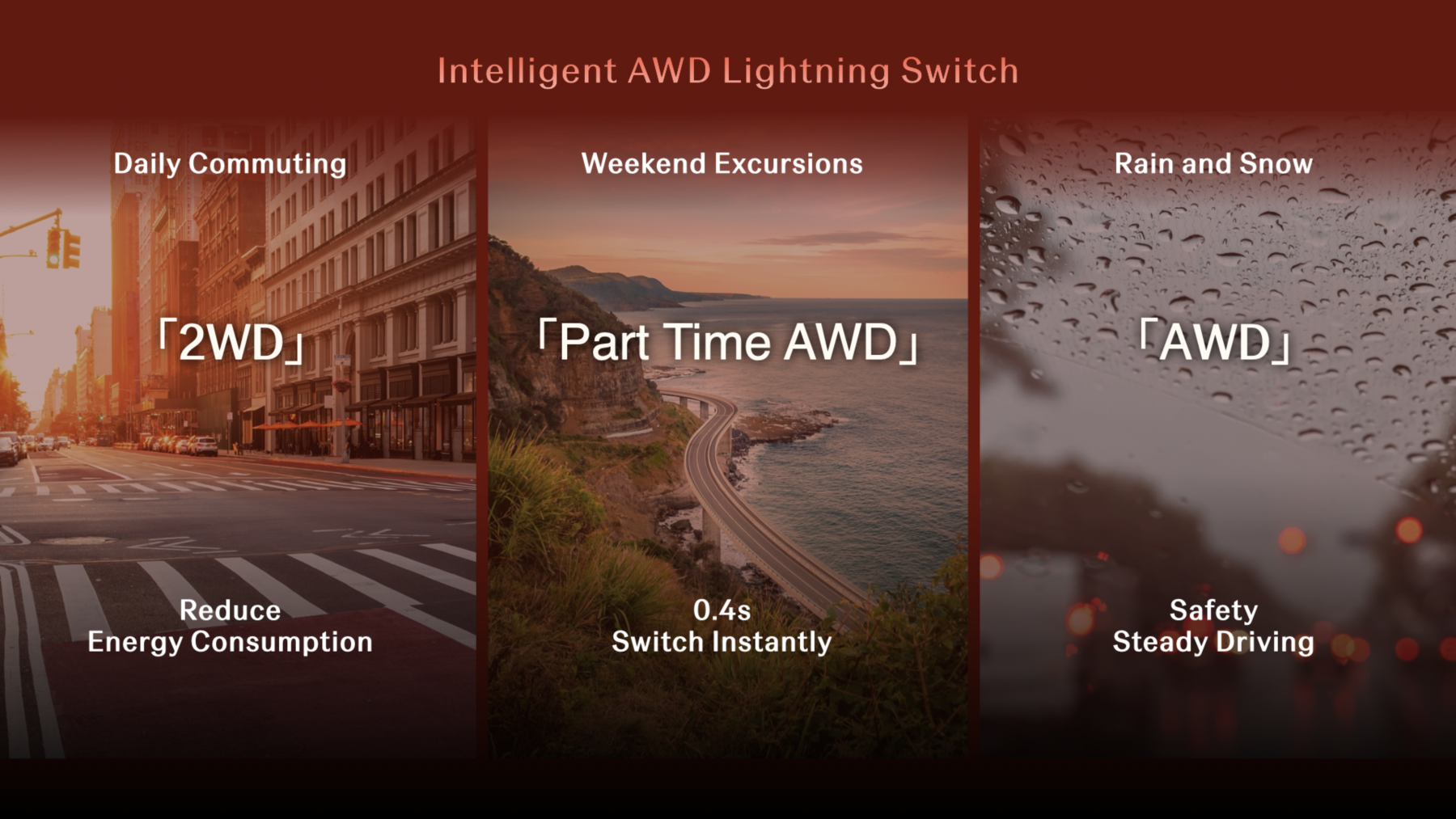 Intelligent AWD Lightning Switch

Daily Commuting

「2WD」

Reduce
Energy Consumption

Weekend Excursions

「Part Time AWD」

0.4s
Switch Instantly

Rain and Snow

「AWD」

Safety
Steady Driving